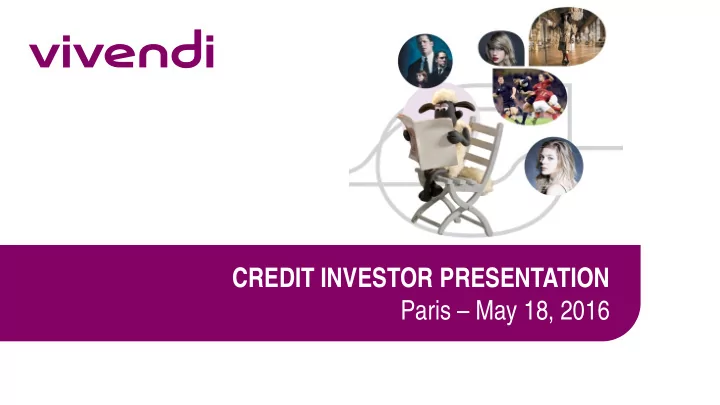 vivendi

CREDIT INVESTOR PRESENTATION
Paris – May 18, 2016